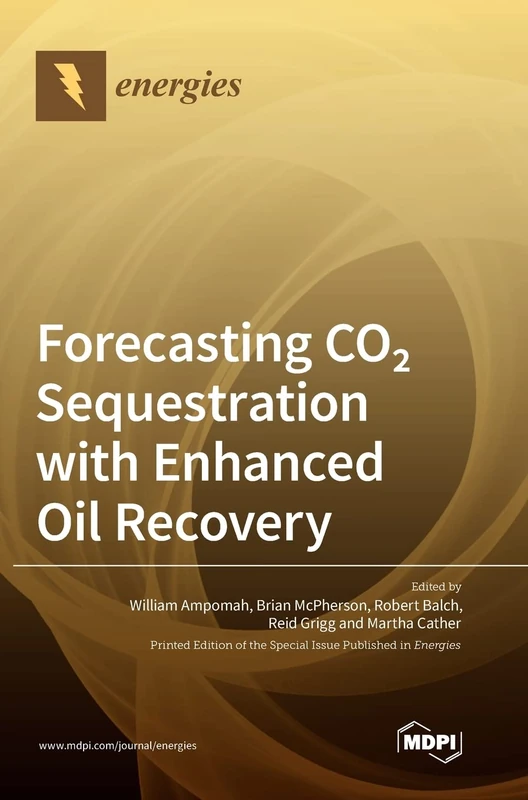 energies

Forecasting $CO_2$ Sequestration with Enhanced Oil Recovery

Edited by
William Ampomah, Brian McPherson, Robert Balch, Reid Grigg and Martha Cather

Printed Edition of the Special Issue Published in Energies

www.mdpi.com/journal/energies

MDPI